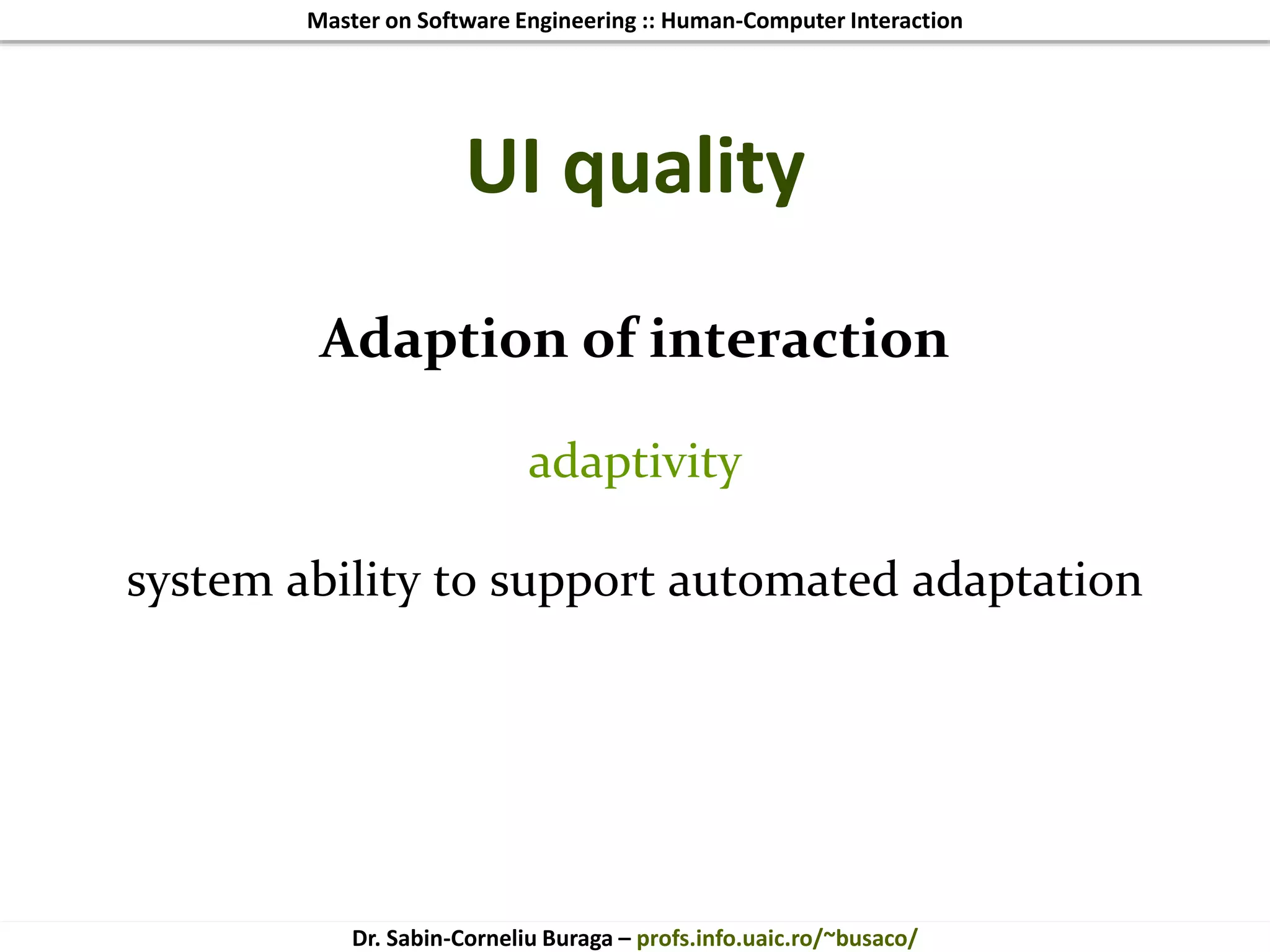 Master on Software Engineering :: Human-Computer Interaction

UI quality

Adaption of interaction

adaptivity

system ability to support automated adaptation

Dr. Sabin-Corneliu Buraga – profs.info.uaic.ro/~busaco/